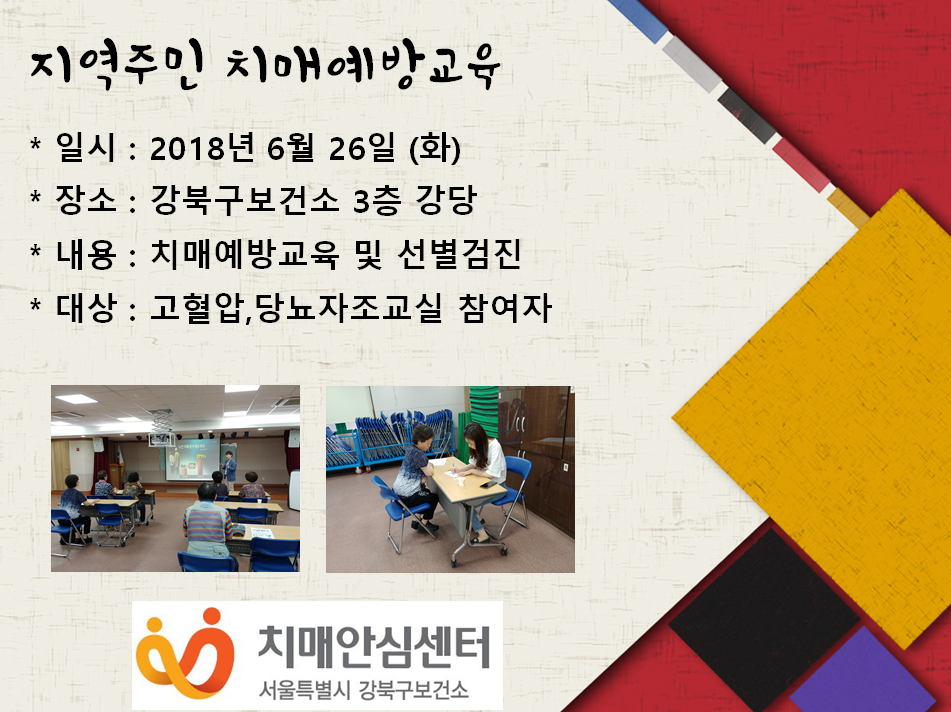 지역주민 치매예방교육

* 일시 : 2018년 6월 26일 (화)
* 장소 : 강북구보건소 3층 강당
* 내용 : 치매예방교육 및 선별검진
* 대상 : 고혈압,당뇨자조교실 참여자

치매안심센터
서울특별시 강북구보건소